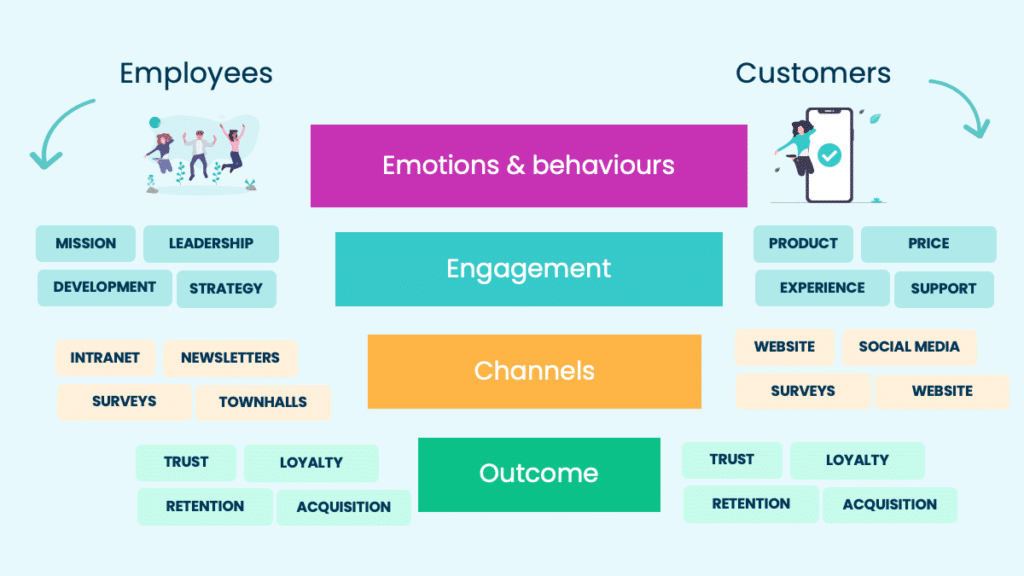 Employees

Customers

Emotions & behaviours

MISSION
LEADERSHIP
DEVELOPMENT
STRATEGY

Engagement

PRODUCT
PRICE
EXPERIENCE
SUPPORT

INTRANET
NEWSLETTERS
SURVEYS
TOWNHALLS

Channels

WEBSITE
SOCIAL MEDIA
SURVEYS
WEBSITE

TRUST
LOYALTY
RETENTION
ACQUISITION

Outcome

TRUST
LOYALTY
RETENTION
ACQUISITION